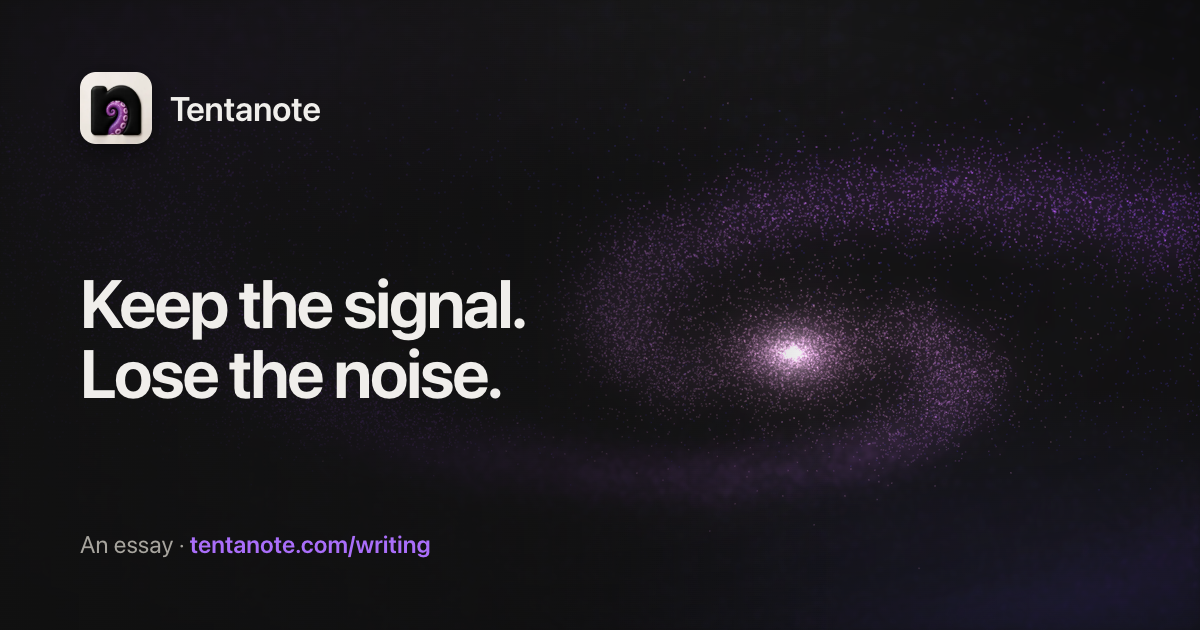 Tentanote

Keep the signal.
Lose the noise.

An essay · tentanote.com/writing